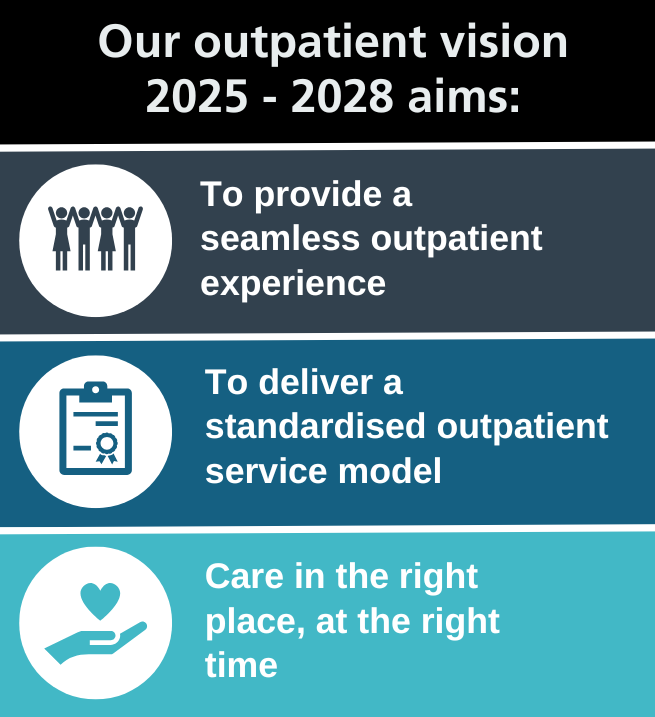 Our outpatient vision 2025 - 2028 aims:

To provide a seamless outpatient experience

To deliver a standardised outpatient service model

Care in the right place, at the right time